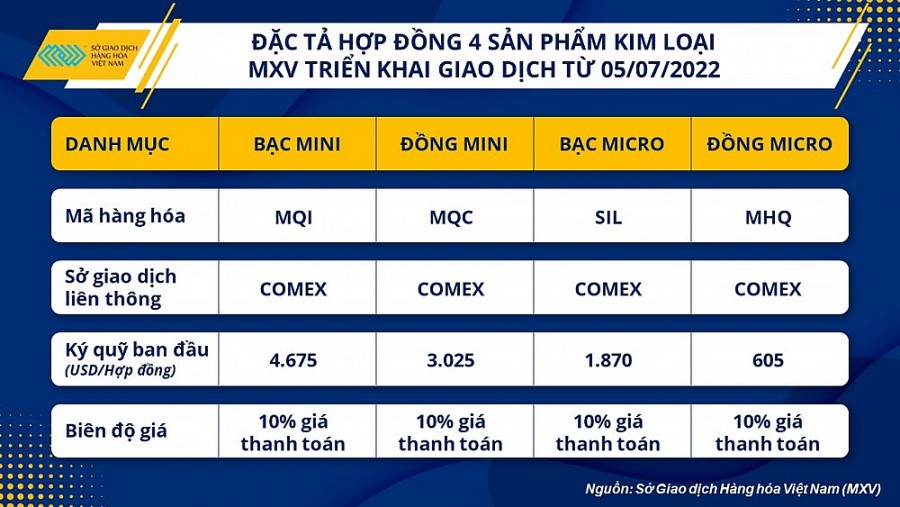 SỞ GIAO DỊCH HÀNG HÓA VIỆT NAM

ĐẶC TẢ HỢP ĐỒNG 4 SẢN PHẨM KIM LOẠI MXV TRIỂN KHAI GIAO DỊCH TỪ 05/07/2022

| DANH MỤC | BẠC MINI | ĐỒNG MINI | BẠC MICRO | ĐỒNG MICRO |
|---|---|---|---|---|
| Mã hàng hóa | MQI | MQC | SIL | MHQ |
| Sở giao dịch liên thông | COMEX | COMEX | COMEX | COMEX |
| Ký quỹ ban đầu (USD/Hợp đồng) | 4.675 | 3.025 | 1.870 | 605 |
| Biên độ giá | 10% giá thanh toán | 10% giá thanh toán | 10% giá thanh toán | 10% giá thanh toán |

Nguồn: Sở Giao dịch Hàng hóa Việt Nam (MXV)